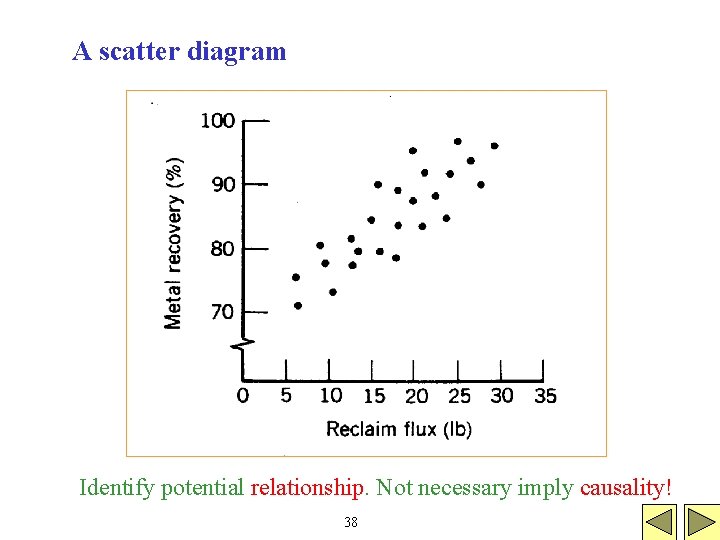 A scatter diagram

Metal recovery (%)

100

90

80

70

0 5 10 15 20 25 30 35

Reclaim flux (lb)

Identify potential relationship. Not necessary imply causality!

38